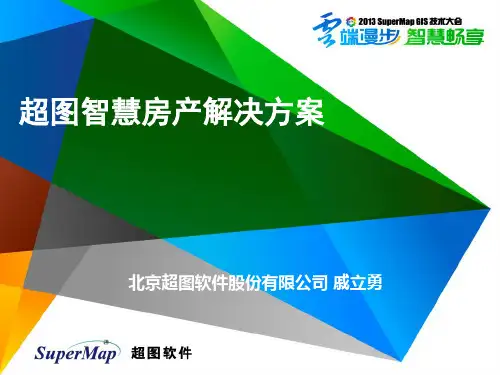 2013 SuperMap GIS 技术大会
云端漫步 智慧畅享

超图智慧房产解决方案

北京超图软件股份有限公司 戚立勇

SuperMap 超图软件